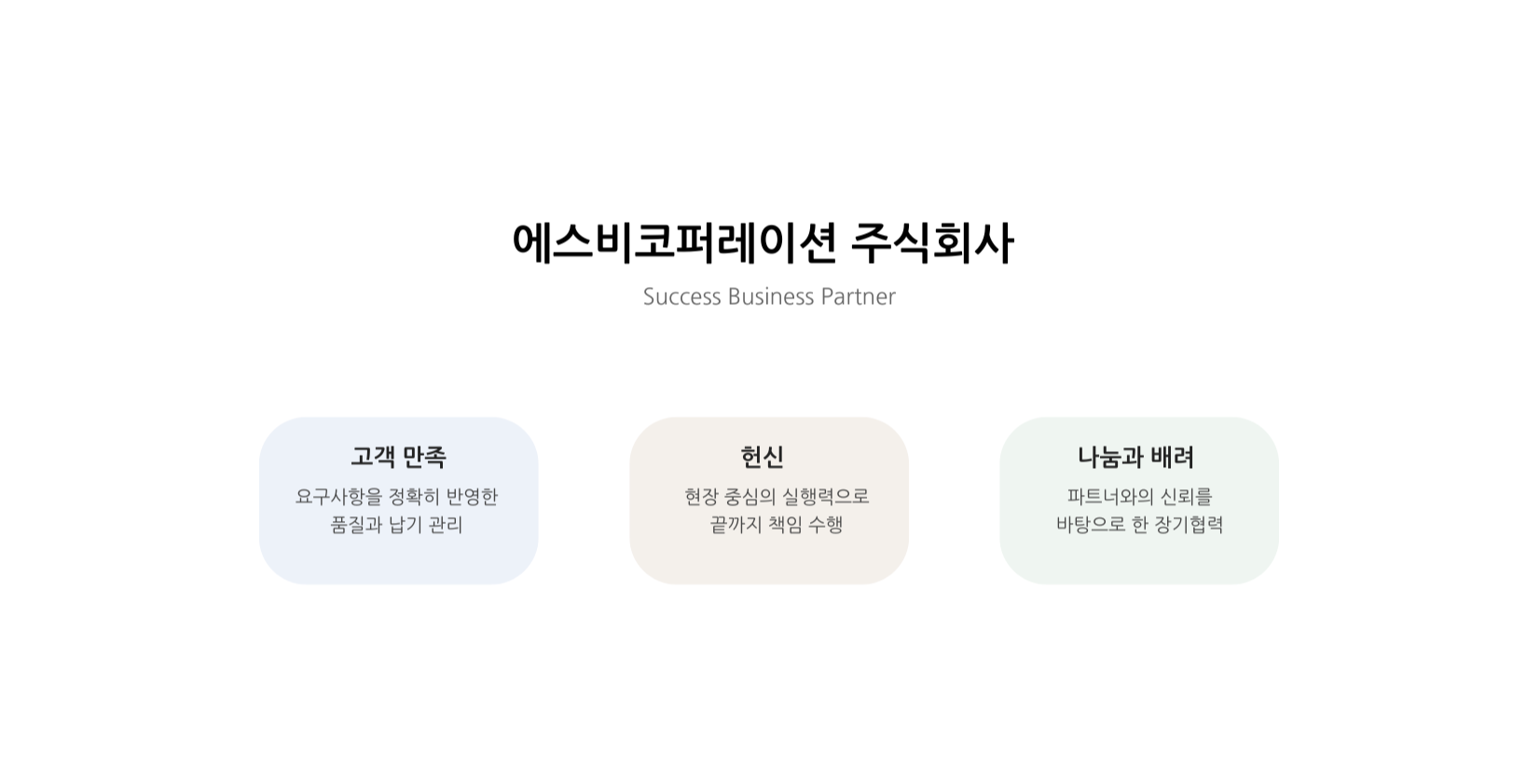 에스비코퍼레이션 주식회사

Success Business Partner

고객 만족

요구사항을 정확히 반영한 품질과 납기 관리

헌신

현장 중심의 실행력으로 끝까지 책임 수행

나눔과 배려

파트너와의 신뢰를 바탕으로 한 장기협력